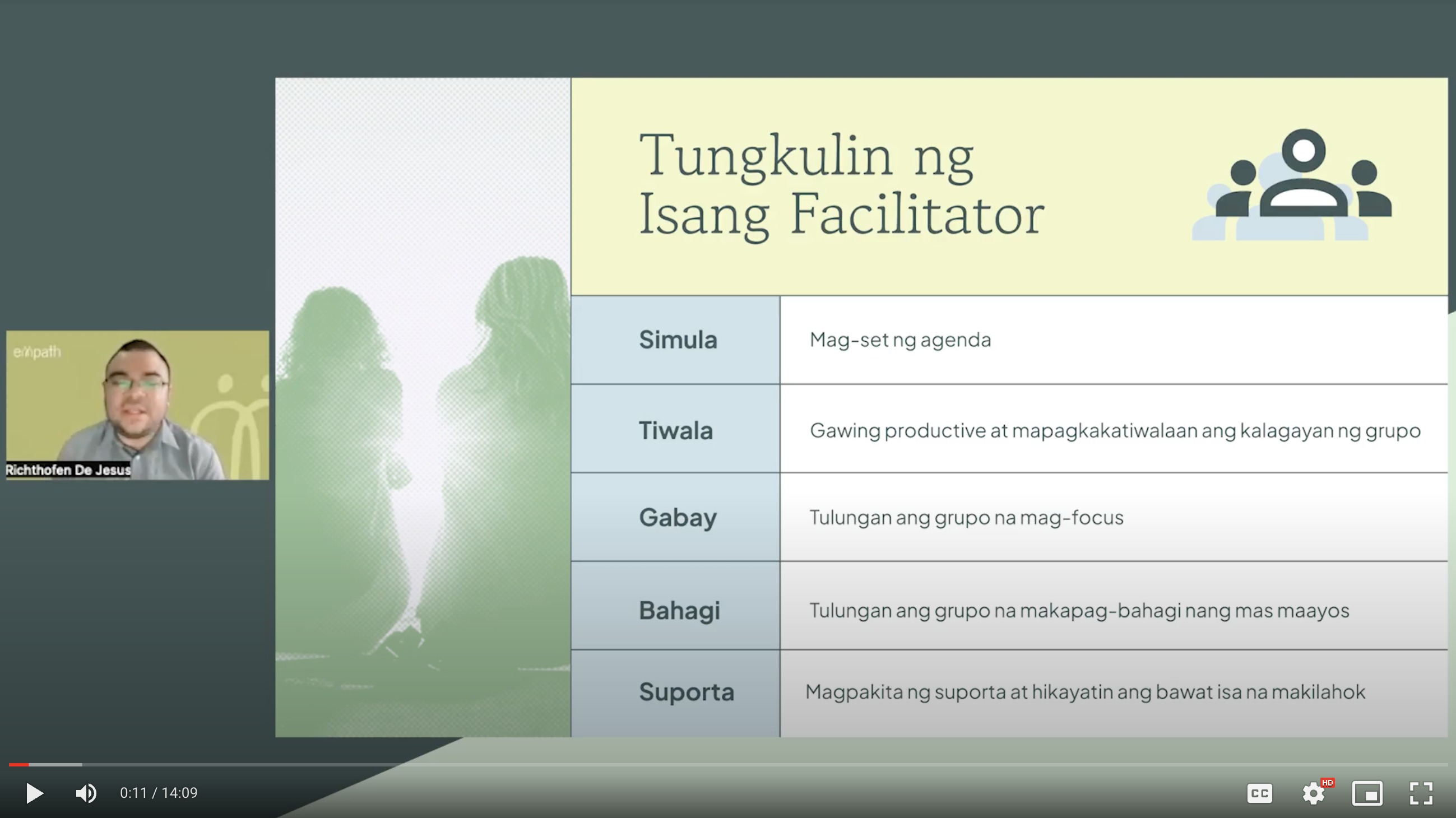 empath

Richthofen De Jesus

Tungkulin ng Isang Facilitator

| Simula | Mag-set ng agenda |
|---|---|
| Tiwala | Gawing productive at mapagkakatiwalaan ang kalagayan ng grupo |
| Gabay | Tulungan ang grupo na mag-focus |
| Bahagi | Tulungan ang grupo na makapag-bahagi nang mas maayos |
| Suporta | Magpakita ng suporta at hikayatin ang bawat isa na makilahok |

0:11 / 14:09

CC

HD